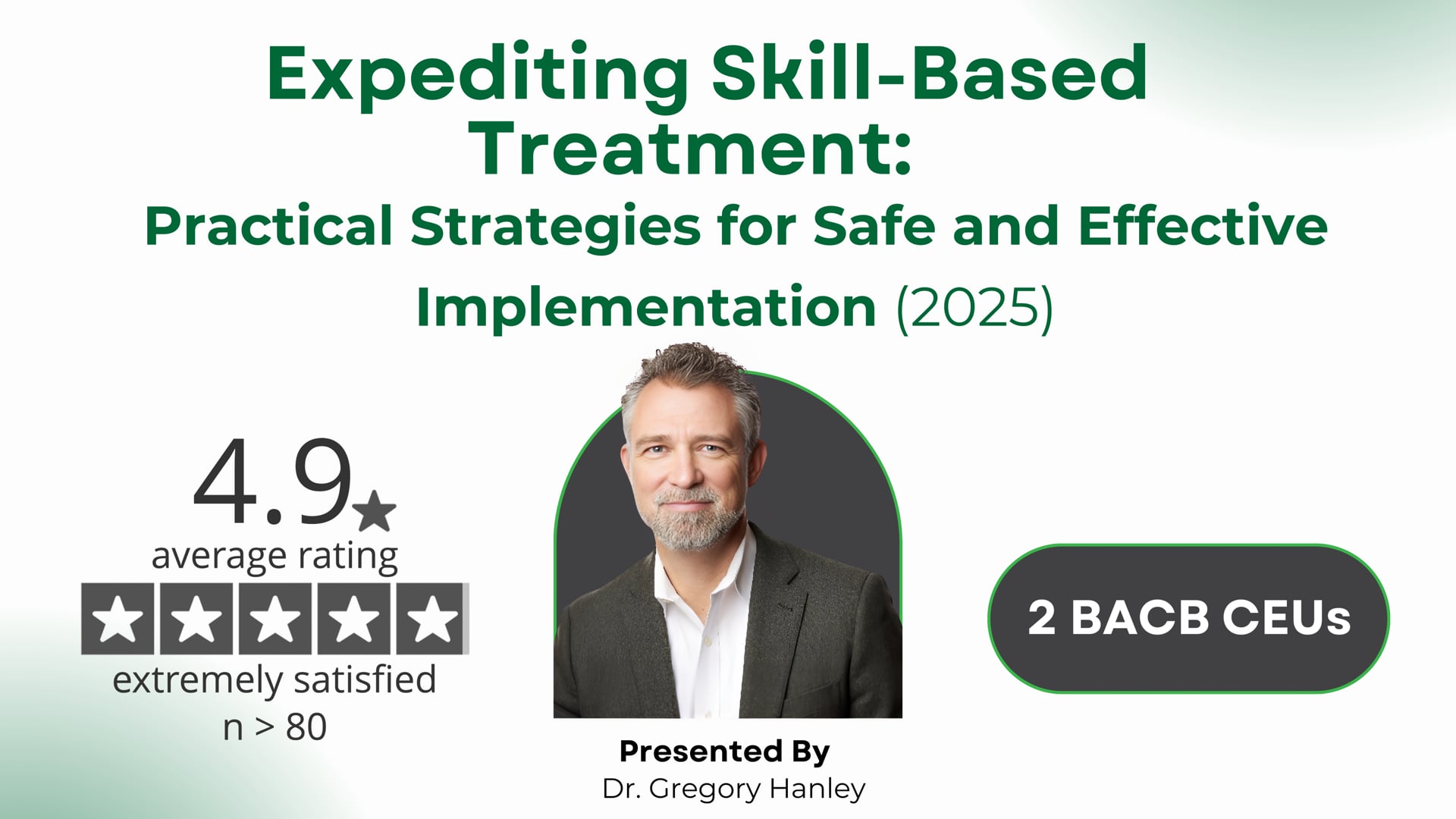 Expediting Skill-Based Treatment:
Practical Strategies for Safe and Effective Implementation (2025)

4.9
average rating
extremely satisfied
n > 80

Presented By
Dr. Gregory Hanley

2 BACB CEUs